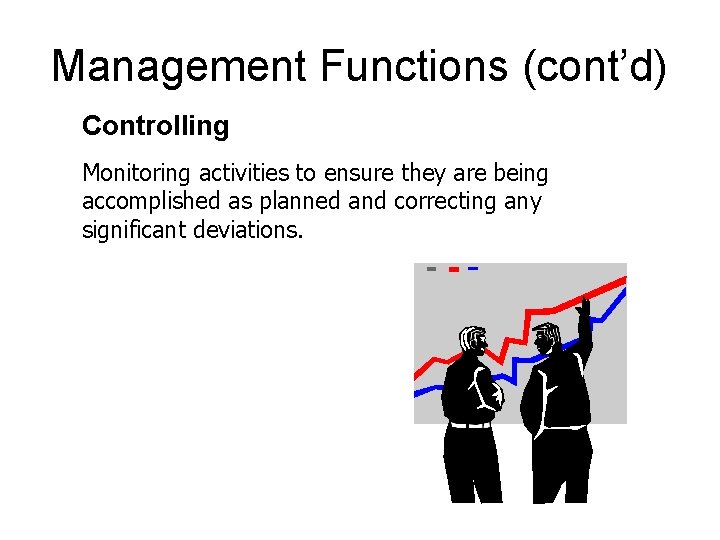 Management Functions (cont’d)

Controlling

Monitoring activities to ensure they are being accomplished as planned and correcting any significant deviations.